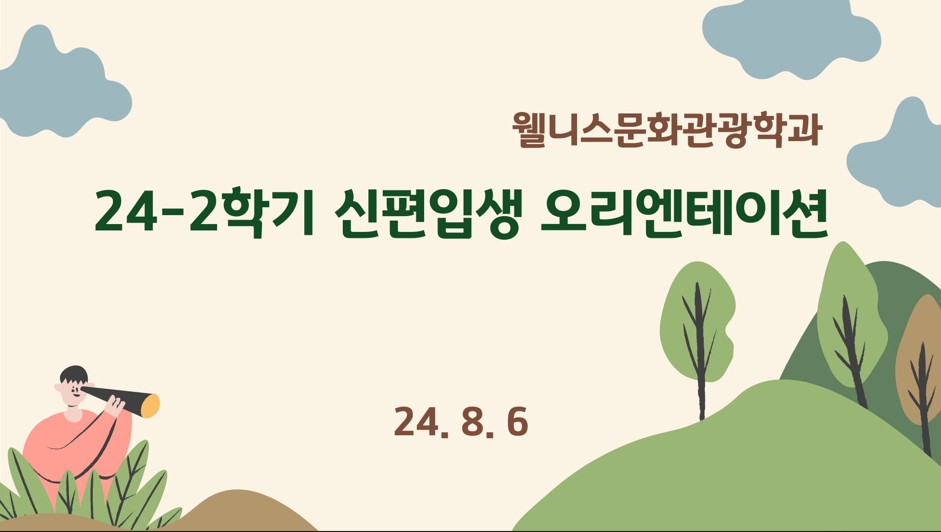 웰니스문화관광학과

24-2학기 신편입생 오리엔테이션

24. 8. 6